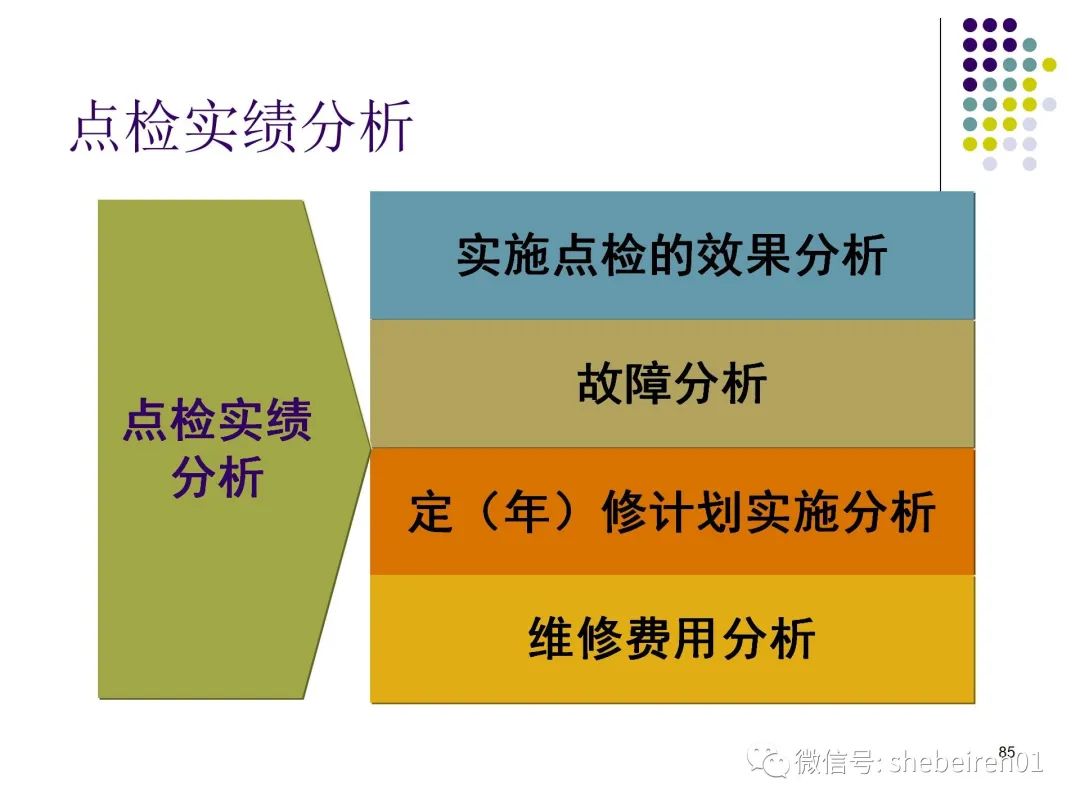 点检实绩分析

点检实绩分析

实施点检的效果分析

故障分析

定（年）修计划实施分析

维修费用分析

85

微信号: shebeiren01